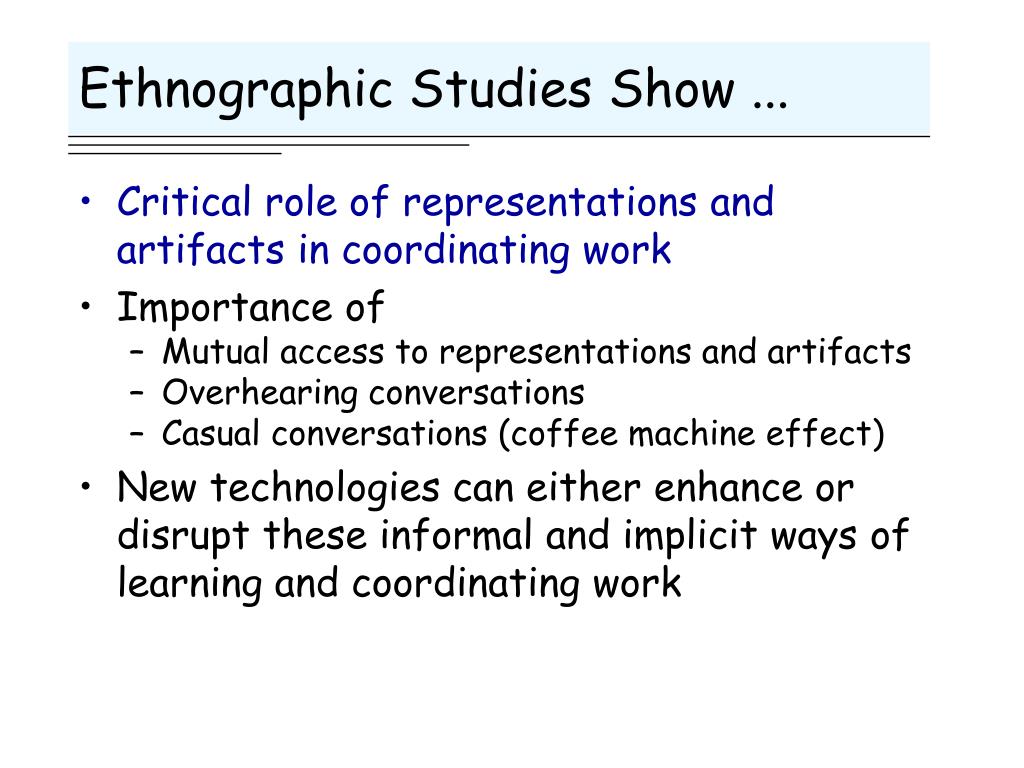 Ethnographic Studies Show ...

• Critical role of representations and artifacts in coordinating work
• Importance of
– Mutual access to representations and artifacts
– Overhearing conversations
– Casual conversations (coffee machine effect)
• New technologies can either enhance or disrupt these informal and implicit ways of learning and coordinating work